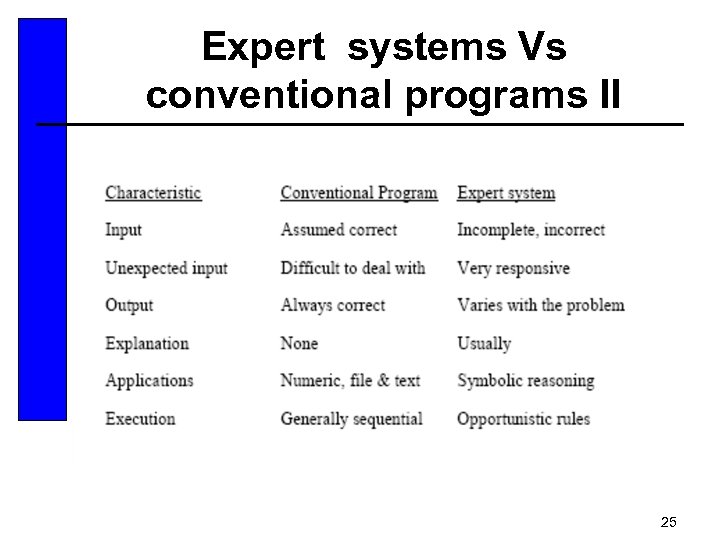 Expert systems Vs conventional programs II

| Characteristic | Conventional Program | Expert system |
|---|---|---|
| Input | Assumed correct | Incomplete, incorrect |
| Unexpected input | Difficult to deal with | Very responsive |
| Output | Always correct | Varies with the problem |
| Explanation | None | Usually |
| Applications | Numeric, file & text | Symbolic reasoning |
| Execution | Generally sequential | Opportunistic rules |

25